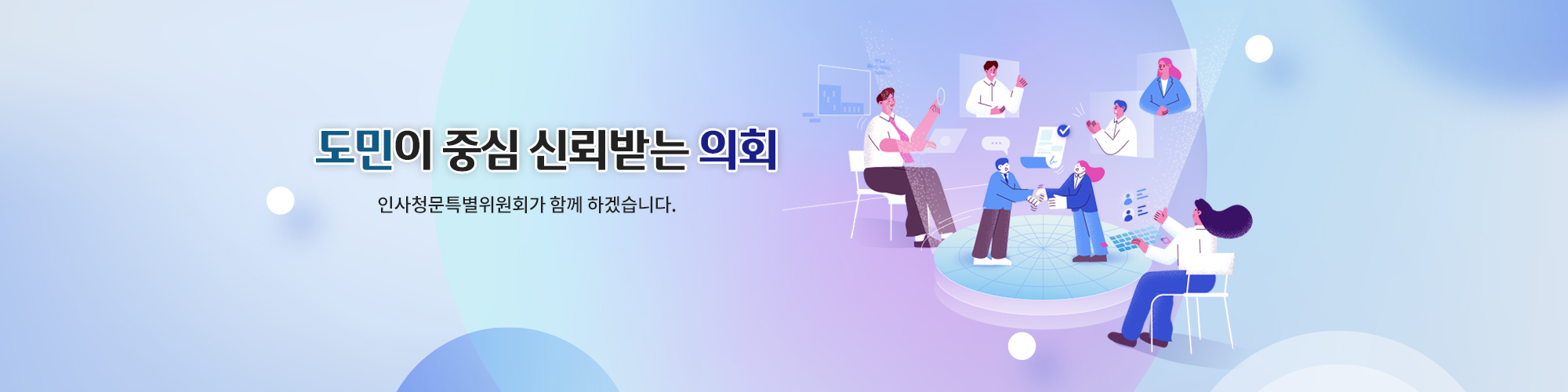 도민이 중심 신뢰받는 의회

인사청문특별위원회가 함께 하겠습니다.